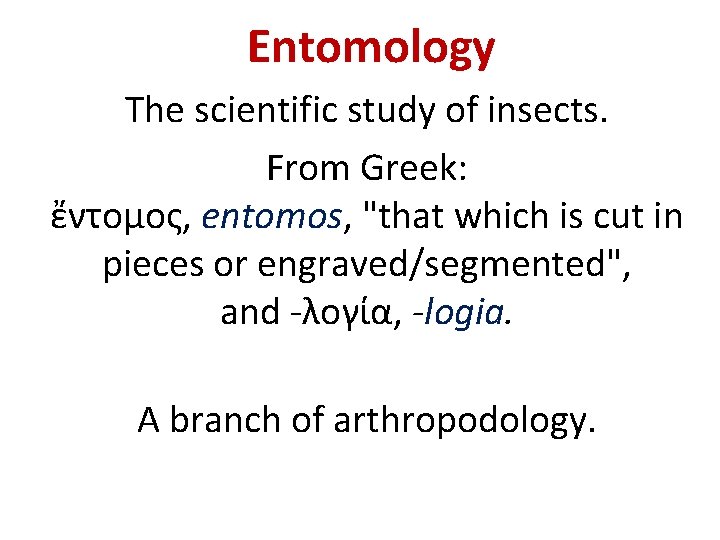 Entomology

The scientific study of insects.

From Greek:
ἔντομος, entomos, "that which is cut in pieces or engraved/segmented", and -λογία, -logia.

A branch of arthropodology.